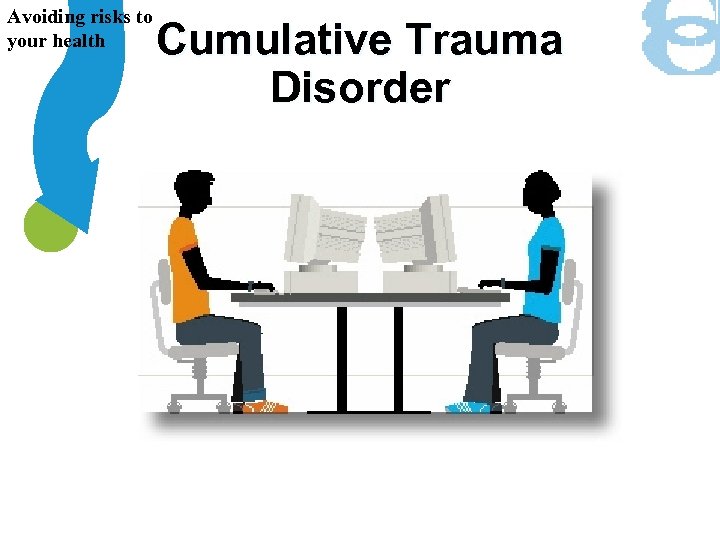 Avoiding risks to your health

Cumulative Trauma Disorder